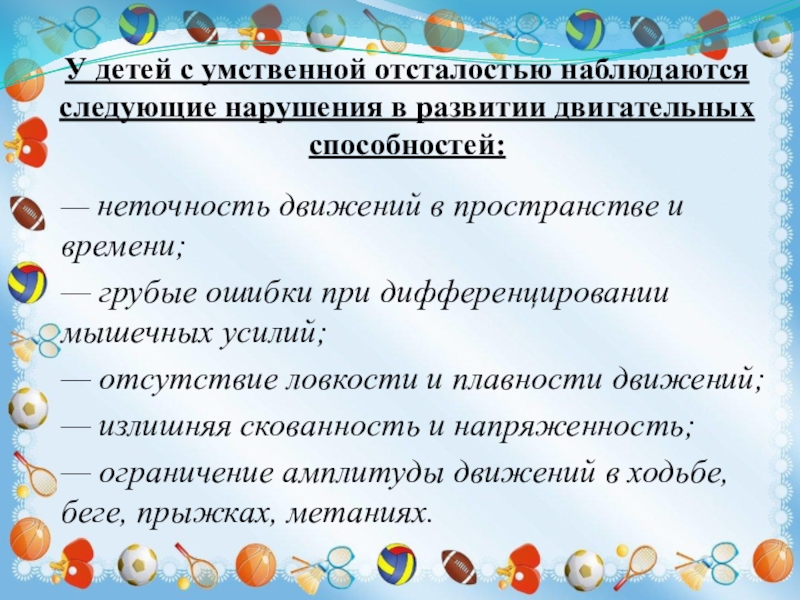 У детей с умственной отсталостью наблюдаются следующие нарушения в развитии двигательных способностей:

— неточность движений в пространстве и времени;
— грубые ошибки при дифференцировании мышечных усилий;
— отсутствие ловкости и плавности движений;
— излишняя скованность и напряженность;
— ограничение амплитуды движений в ходьбе, беге, прыжках, метаниях.